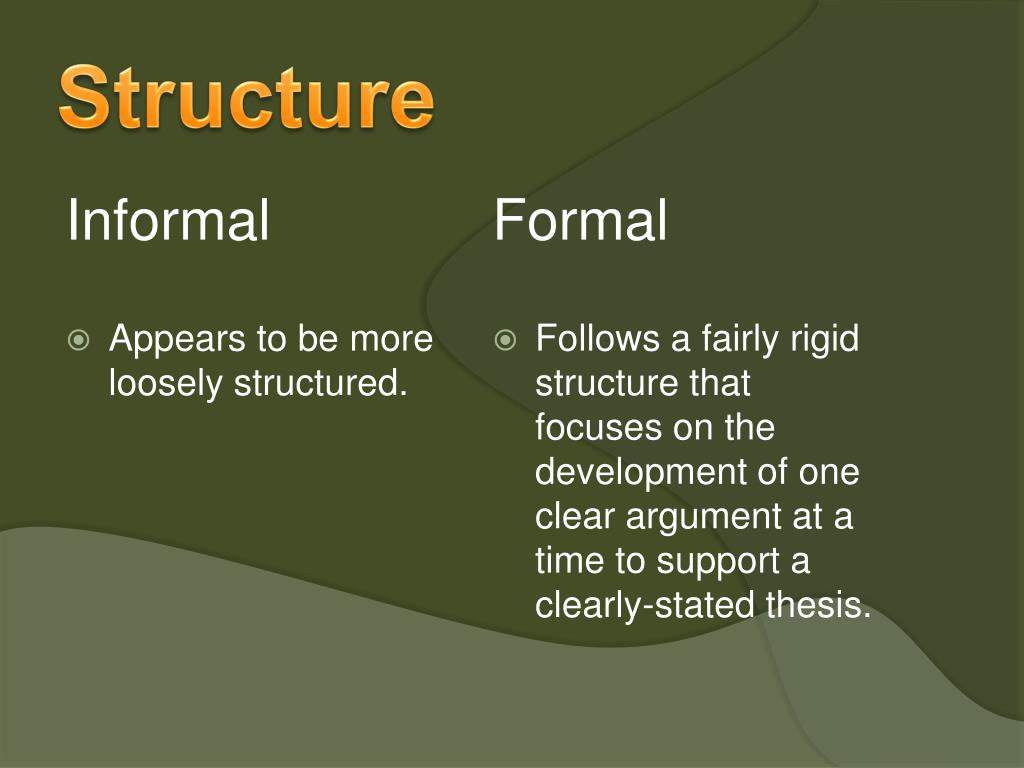 Structure

Informal

Appears to be more loosely structured.

Formal

Follows a fairly rigid structure that focuses on the development of one clear argument at a time to support a clearly-stated thesis.